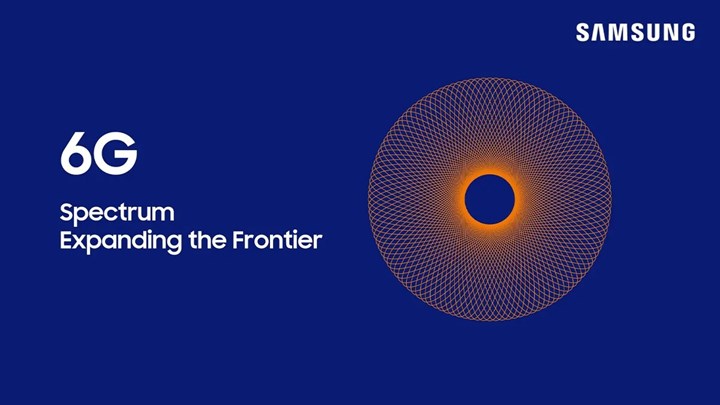 SAMSUNG

6G

Spectrum
Expanding the Frontier